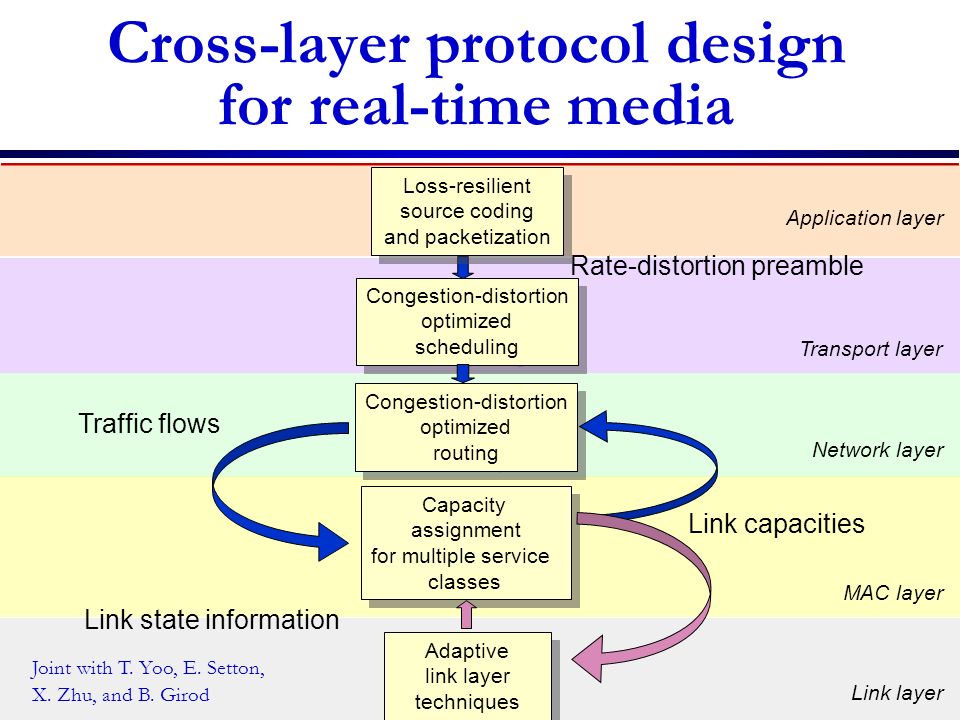 Cross-layer protocol design for real-time media

Loss-resilient source coding and packetization

Application layer

Rate-distortion preamble

Congestion-distortion optimized scheduling

Transport layer

Traffic flows

Congestion-distortion optimized routing

Network layer

Capacity assignment for multiple service classes

Link capacities

MAC layer

Link state information

Adaptive link layer techniques

Link layer

Joint with T. Yoo, E. Setton, X. Zhu, and B. Girod